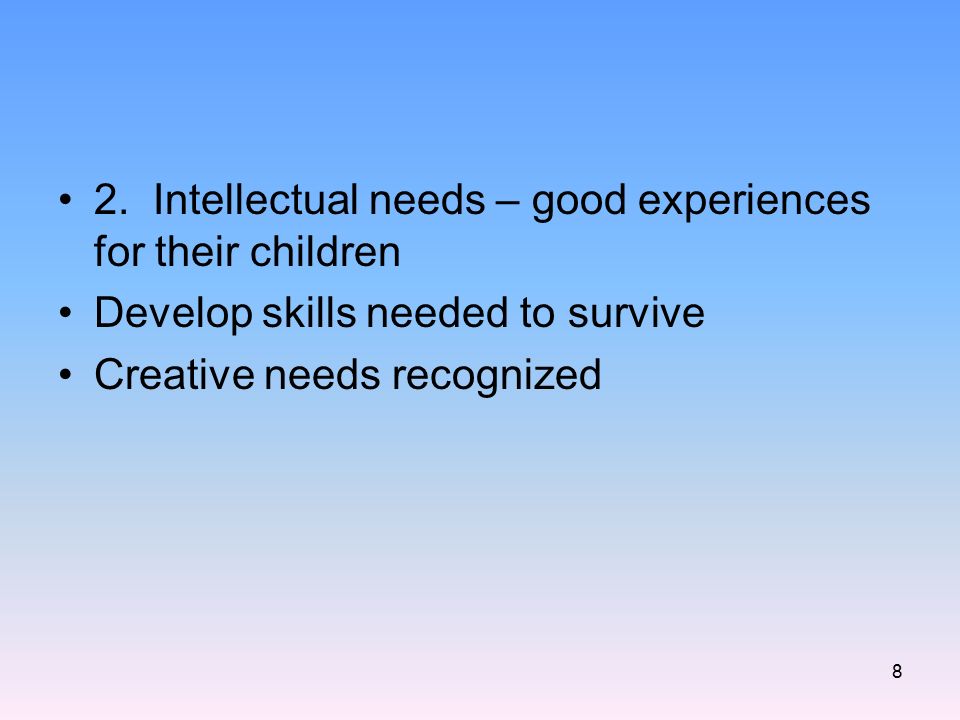 • 2. Intellectual needs – good experiences for their children
• Develop skills needed to survive
• Creative needs recognized

8